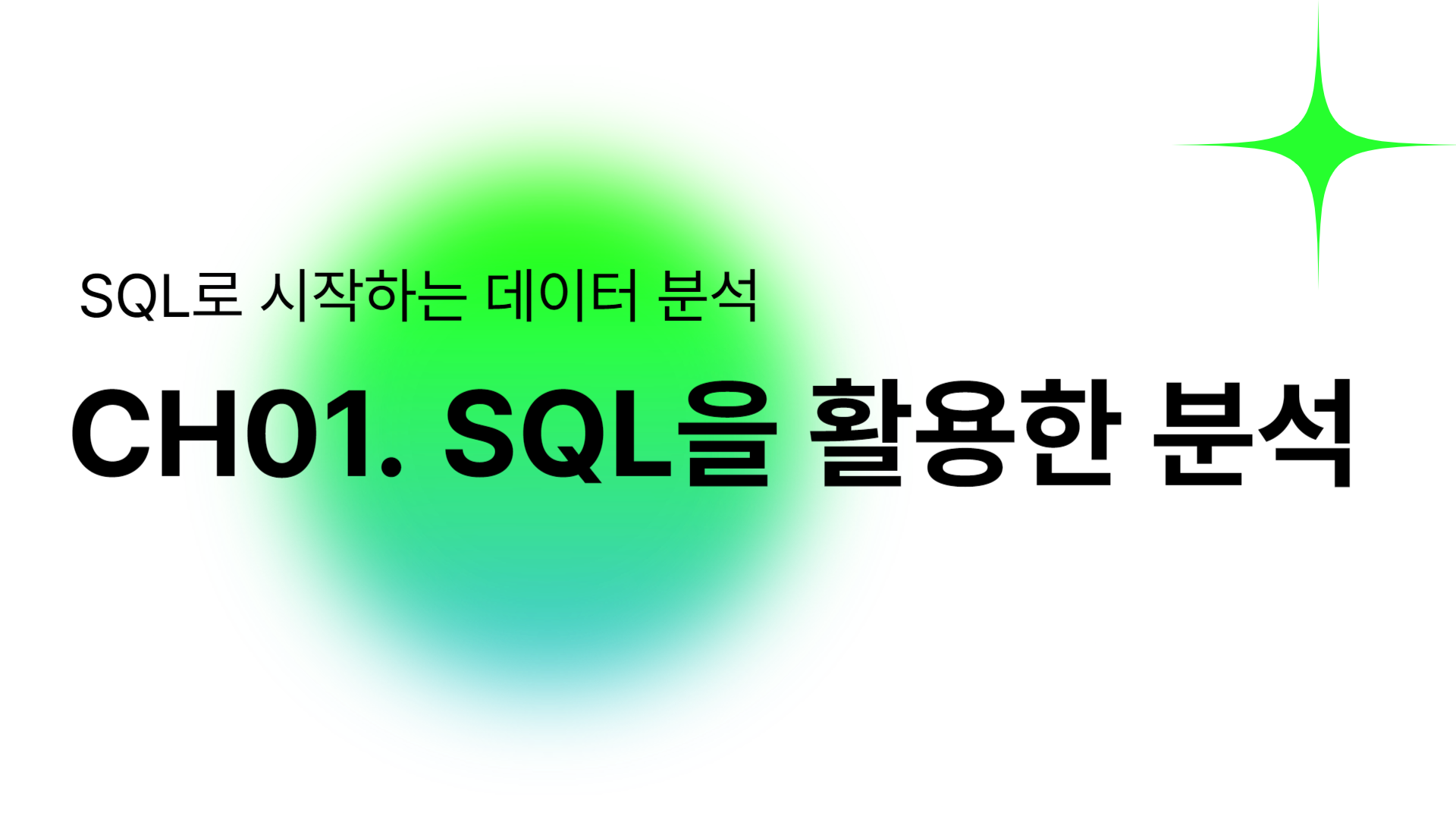 SQL로 시작하는 데이터 분석

CH01. SQL을 활용한 분석